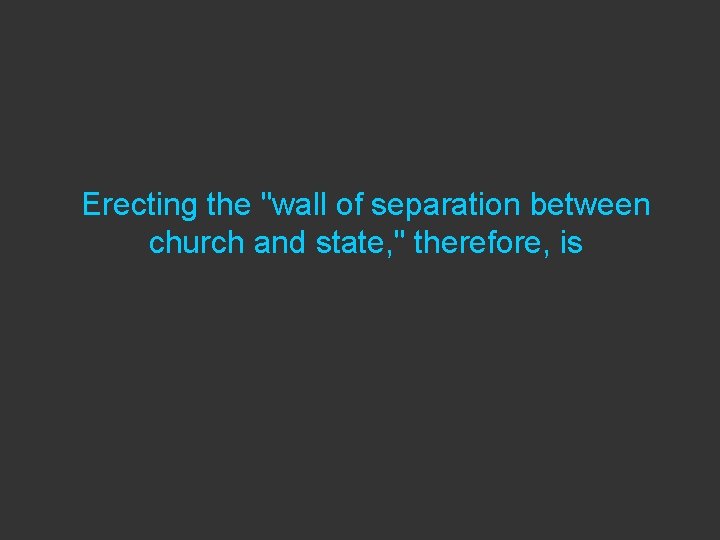 Erecting the "wall of separation between church and state," therefore, is